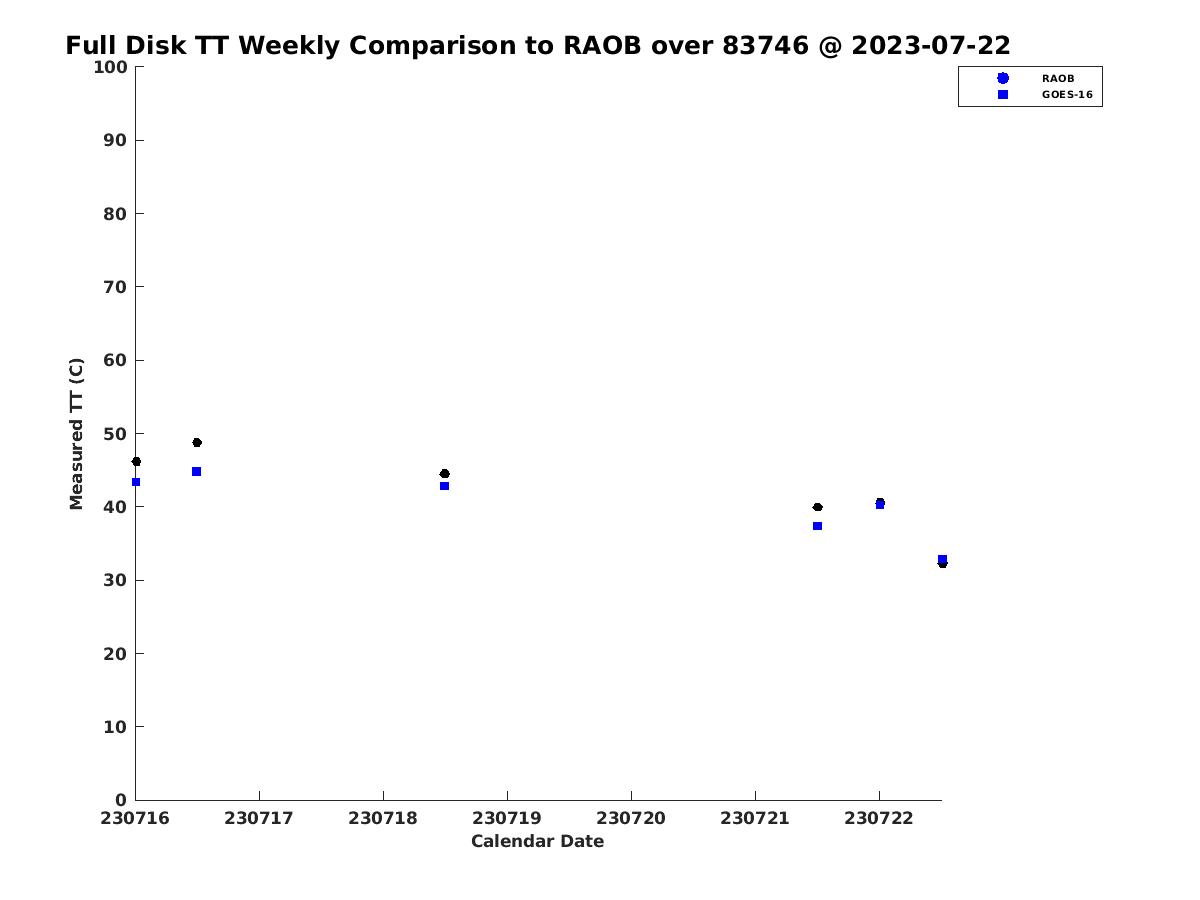 Full Disk TT Weekly Comparison to RAOB over 83746 @ 2023-07-22

RAOB
GOES-16

Measured TT (C)

100
90
80
70
60
50
40
30
20
10
0

230716 230717 230718 230719 230720 230721 230722

Calendar Date